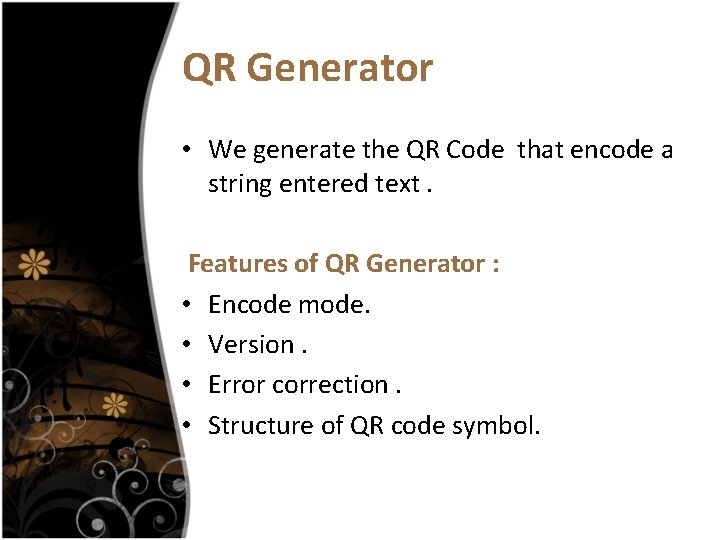 QR Generator

• We generate the QR Code that encode a string entered text .

Features of QR Generator :

• Encode mode.
• Version .
• Error correction .
• Structure of QR code symbol.